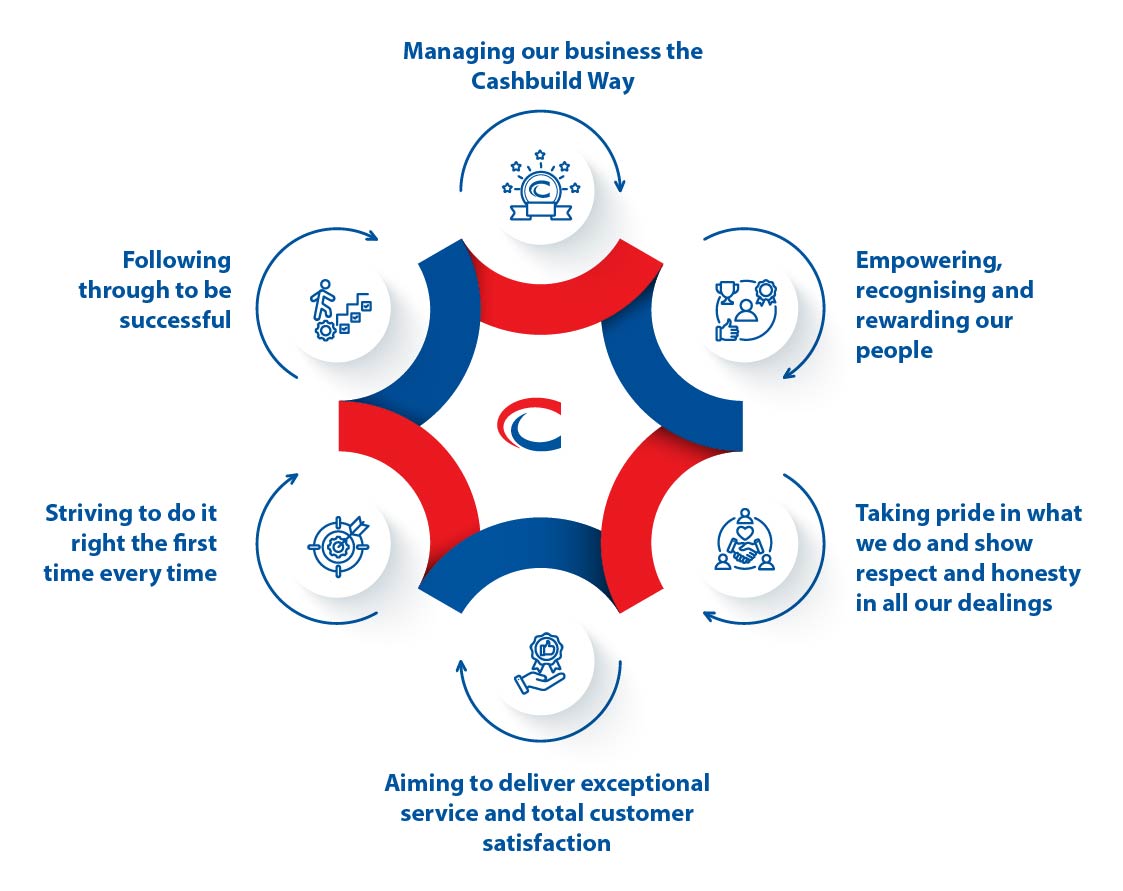 Managing our business the Cashbuild Way

Empowering, recognising and rewarding our people

Taking pride in what we do and show respect and honesty in all our dealings

Aiming to deliver exceptional service and total customer satisfaction

Striving to do it right the first time every time

Following through to be successful